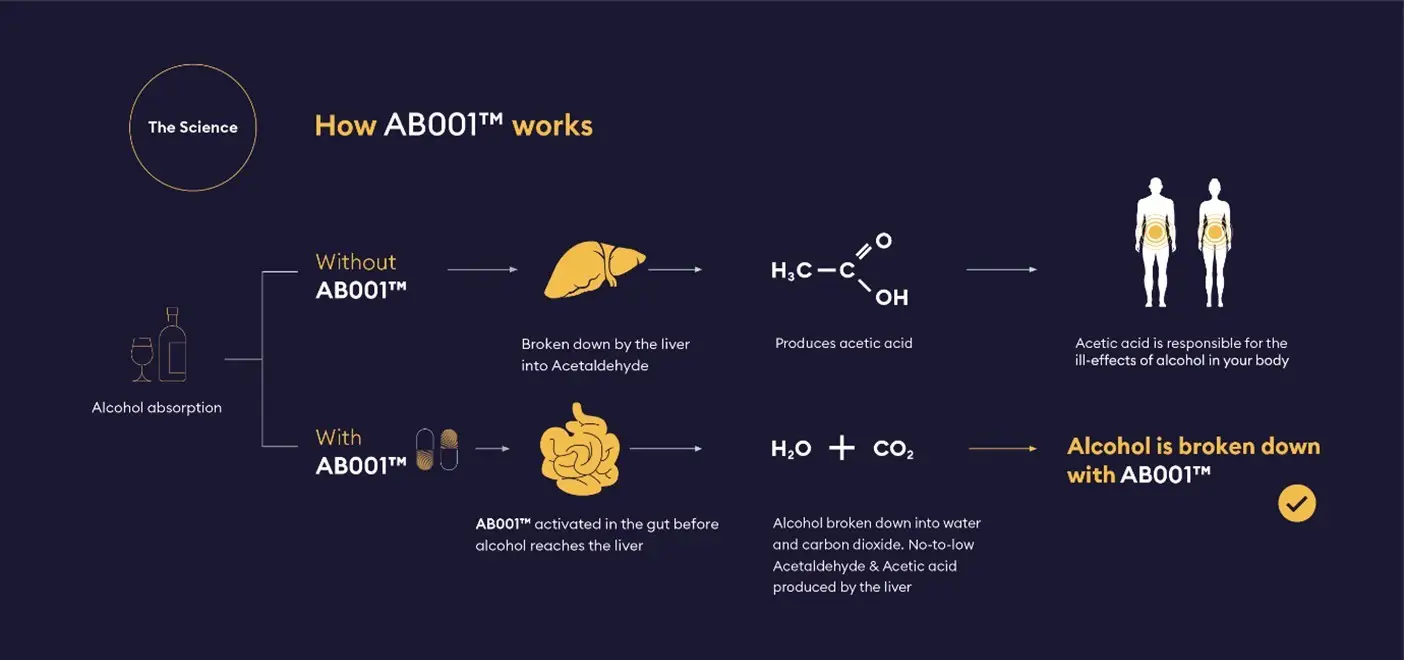 The Science

How AB001™ works

Alcohol absorption

Without AB001™

Broken down by the liver into Acetaldehyde

$H_3C-C(=O)OH$

Produces acetic acid

Acetic acid is responsible for the ill-effects of alcohol in your body

With AB001™

AB001™ activated in the gut before alcohol reaches the liver

$H_2O + CO_2$

Alcohol broken down into water and carbon dioxide. No-to-low Acetaldehyde & Acetic acid produced by the liver

Alcohol is broken down with AB001™